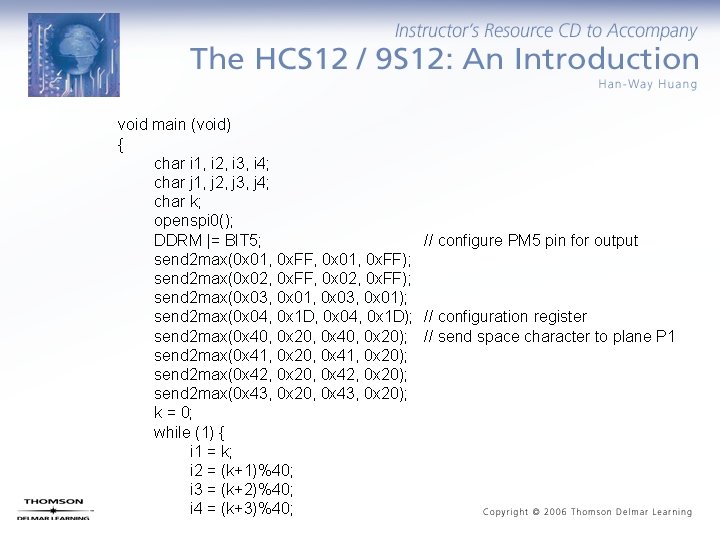 Instructor's Resource CD to Accompany
The HCS12 / 9S12: An Introduction
Han-Way Huang

void main (void)
{
char i1, i2, i3, i4;
char j1, j2, j3, j4;
char k;
openspi0();
DDRM |= BIT5; // configure PM5 pin for output
send2max(0x01, 0xFF, 0x01, 0xFF);
send2max(0x02, 0xFF, 0x02, 0xFF);
send2max(0x03, 0x01, 0x03, 0x01);
send2max(0x04, 0x1D, 0x04, 0x1D); // configuration register
send2max(0x40, 0x20, 0x40, 0x20); // send space character to plane P1
send2max(0x41, 0x20, 0x41, 0x20);
send2max(0x42, 0x20, 0x42, 0x20);
send2max(0x43, 0x20, 0x43, 0x20);
k = 0;
while (1) {
i1 = k;
i2 = (k+1)%40;
i3 = (k+2)%40;
i4 = (k+3)%40;

THOMSON
DELMAR LEARNING

Copyright © 2006 Thomson Delmar Learning